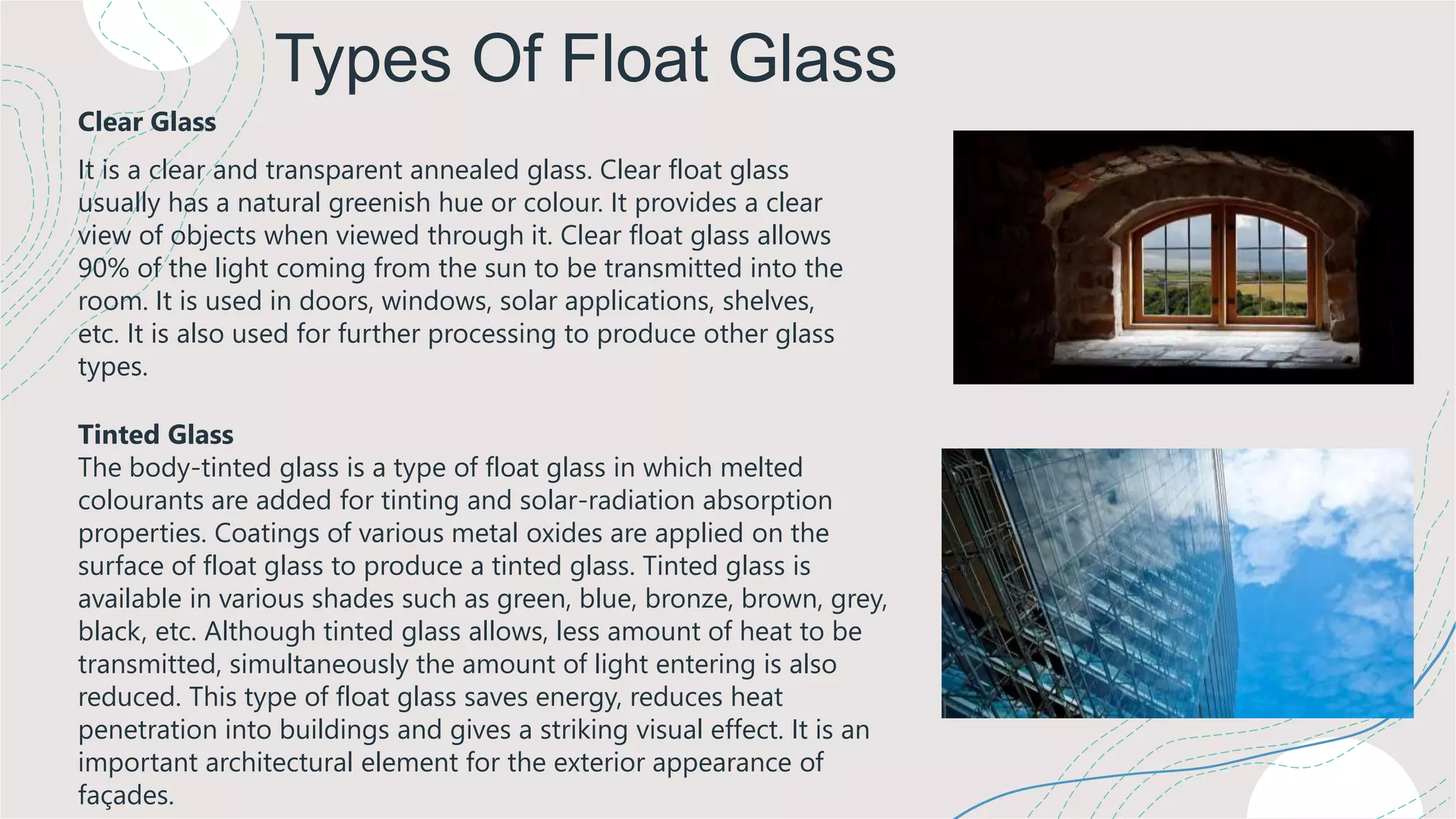 Types Of Float Glass

Clear Glass

It is a clear and transparent annealed glass. Clear float glass usually has a natural greenish hue or colour. It provides a clear view of objects when viewed through it. Clear float glass allows 90% of the light coming from the sun to be transmitted into the room. It is used in doors, windows, solar applications, shelves, etc. It is also used for further processing to produce other glass types.

Tinted Glass
The body-tinted glass is a type of float glass in which melted colourants are added for tinting and solar-radiation absorption properties. Coatings of various metal oxides are applied on the surface of float glass to produce a tinted glass. Tinted glass is available in various shades such as green, blue, bronze, brown, grey, black, etc. Although tinted glass allows, less amount of heat to be transmitted, simultaneously the amount of light entering is also reduced. This type of float glass saves energy, reduces heat penetration into buildings and gives a striking visual effect. It is an important architectural element for the exterior appearance of façades.